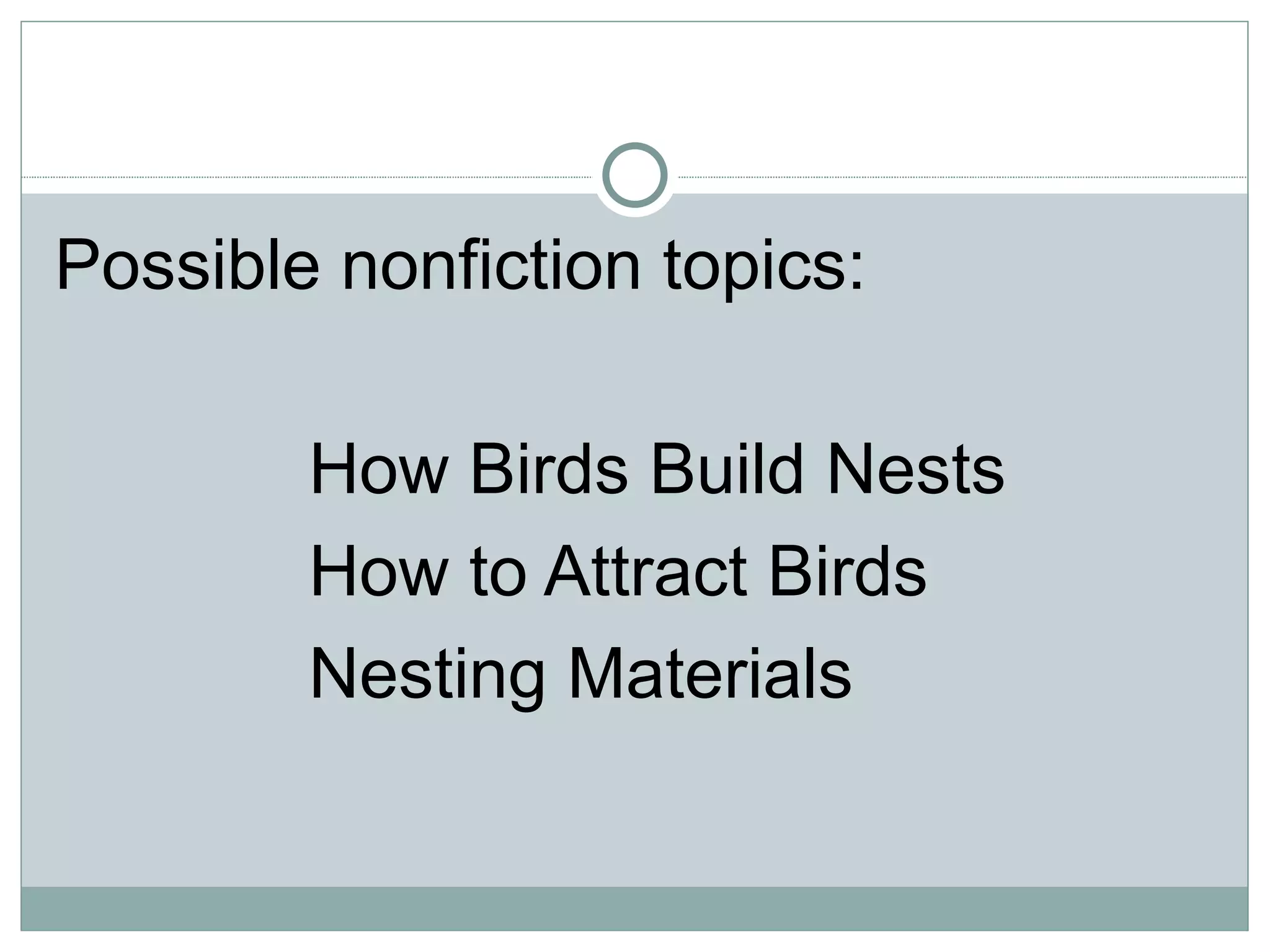 Possible nonfiction topics:

How Birds Build Nests
How to Attract Birds
Nesting Materials